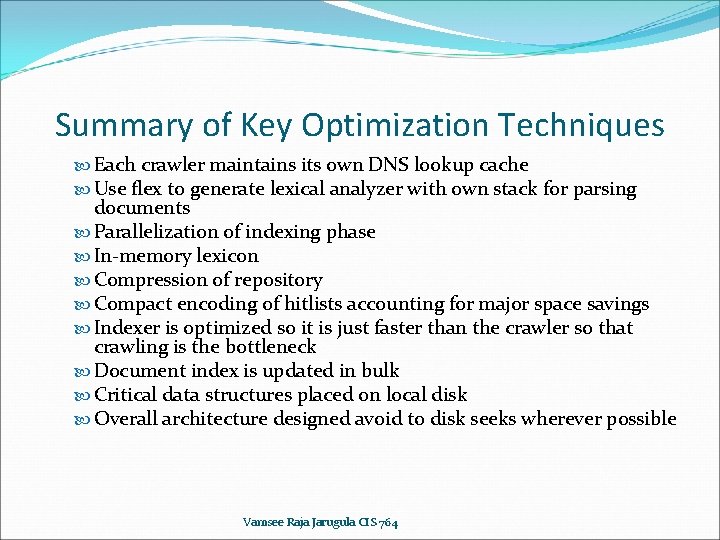 Summary of Key Optimization Techniques

Each crawler maintains its own DNS lookup cache

Use flex to generate lexical analyzer with own stack for parsing documents

Parallelization of indexing phase

In-memory lexicon

Compression of repository

Compact encoding of hitlists accounting for major space savings

Indexer is optimized so it is just faster than the crawler so that crawling is the bottleneck

Document index is updated in bulk

Critical data structures placed on local disk

Overall architecture designed avoid to disk seeks wherever possible

Vamsee Raja Jarugula CIS 764